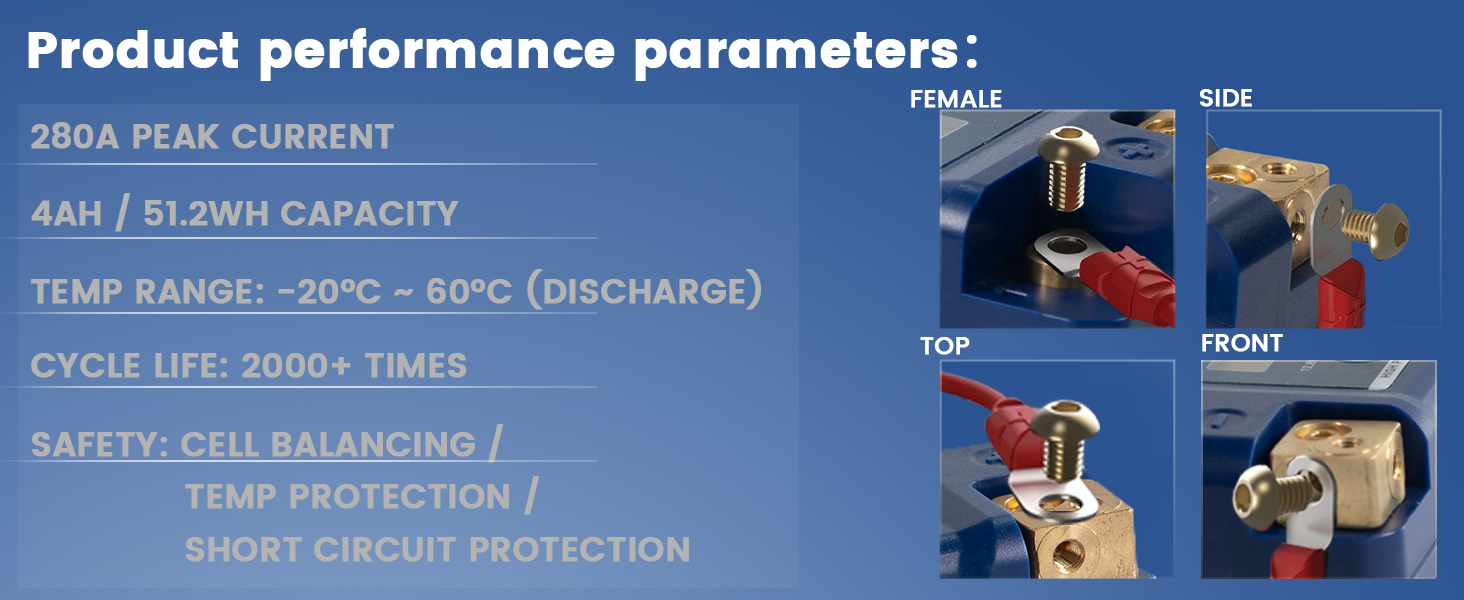 Product performance parameters:

280A PEAK CURRENT

4AH / 51.2WH CAPACITY

TEMP RANGE: -20ºC ~ 60ºC (DISCHARGE)

CYCLE LIFE: 2000+ TIMES

SAFETY: CELL BALANCING / TEMP PROTECTION / SHORT CIRCUIT PROTECTION

FEMALE

SIDE

TOP

FRONT